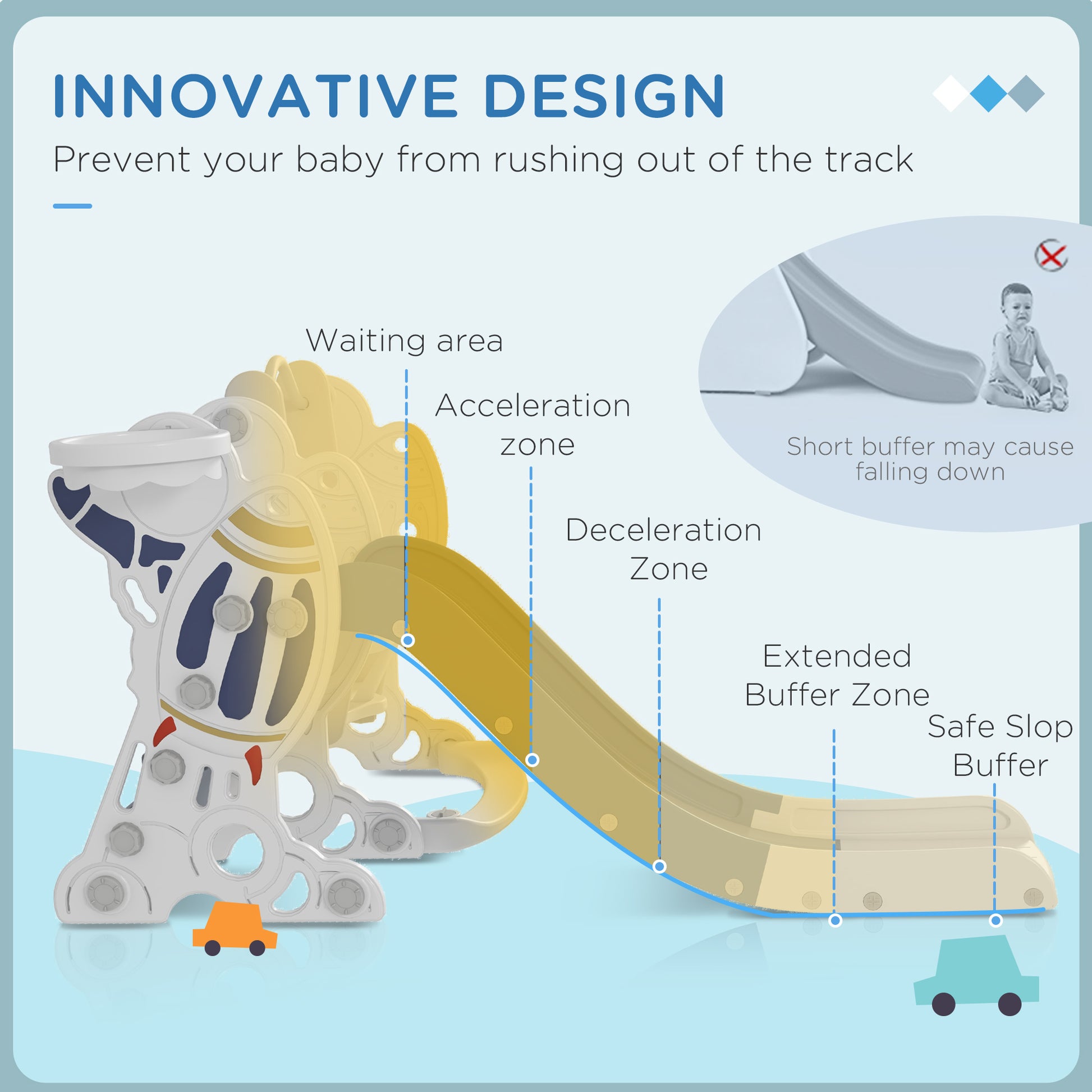 INNOVATIVE DESIGN

Prevent your baby from rushing out of the track

Short buffer may cause falling down

Waiting area

Acceleration zone

Deceleration Zone

Extended Buffer Zone

Safe Slop Buffer